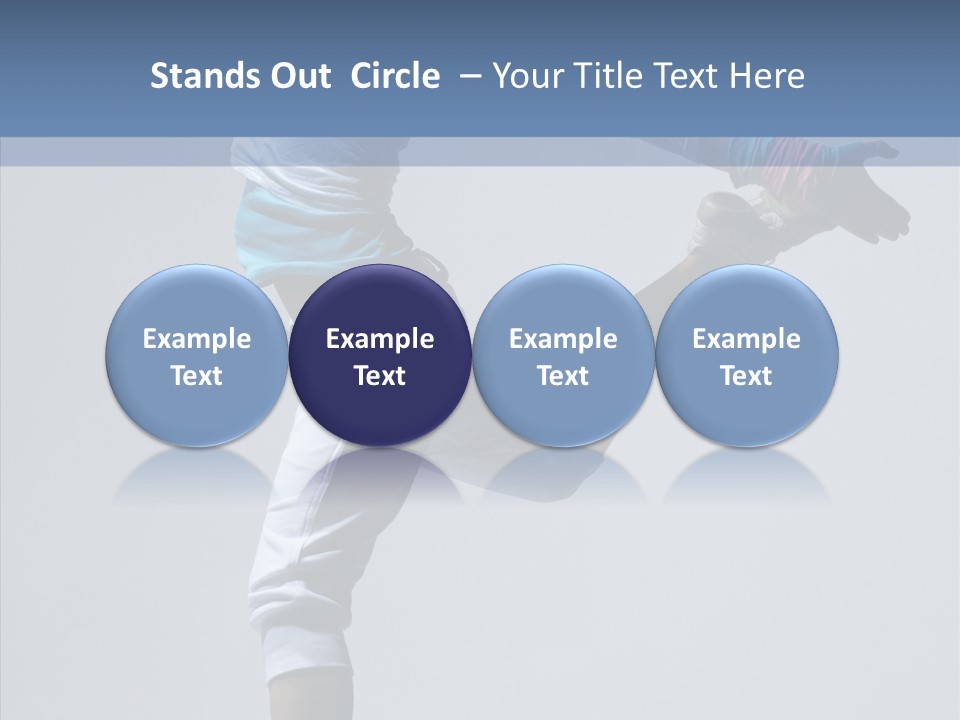 Stands Out Circle – Your Title Text Here

Example Text

Example Text

Example Text

Example Text